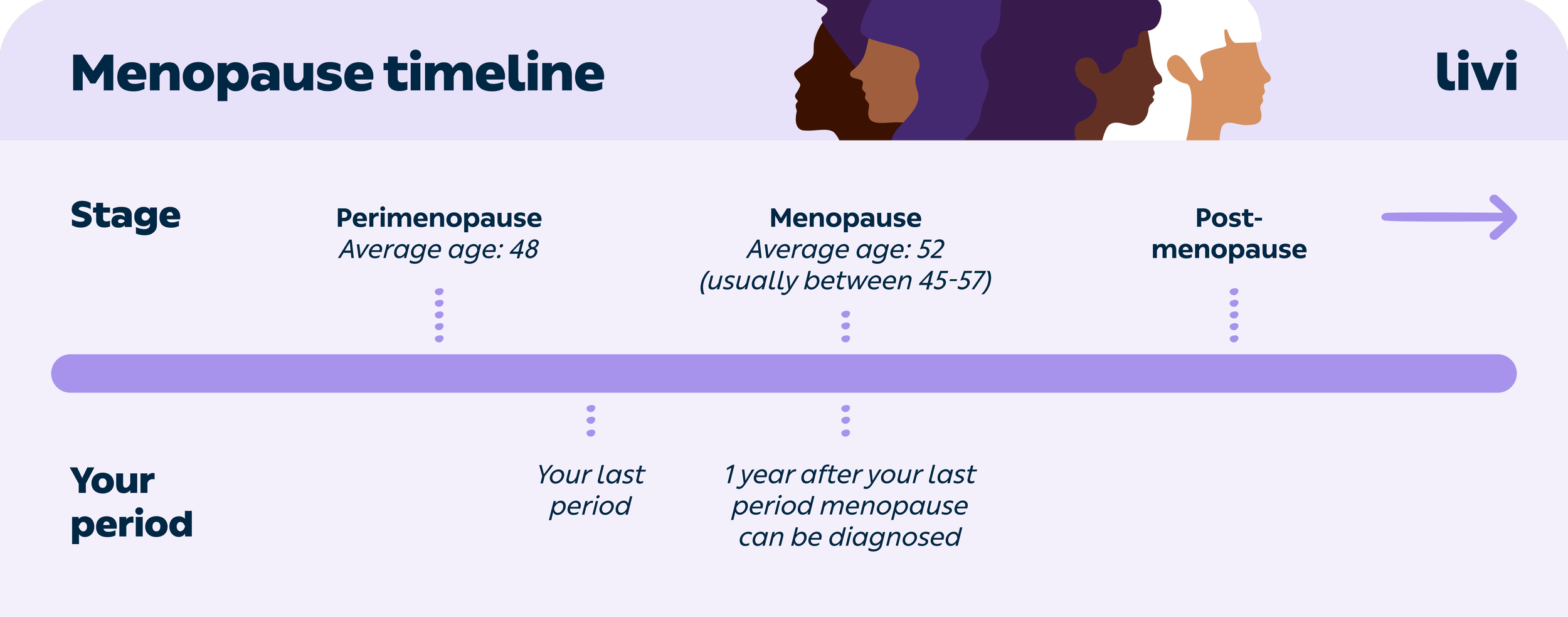 Menopause timeline

livi

Stage

Perimenopause
Average age: 48

Menopause
Average age: 52
(usually between 45-57)

Post-menopause

Your period

Your last period

1 year after your last period menopause can be diagnosed